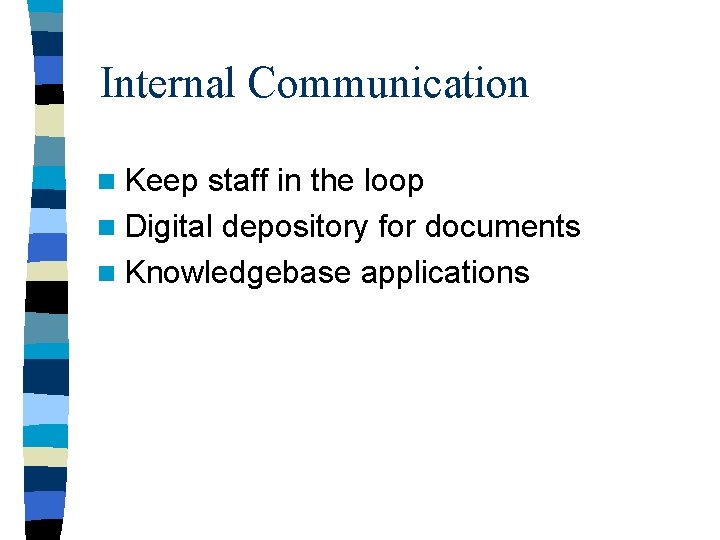 Internal Communication

- Keep staff in the loop
- Digital depository for documents
- Knowledgebase applications